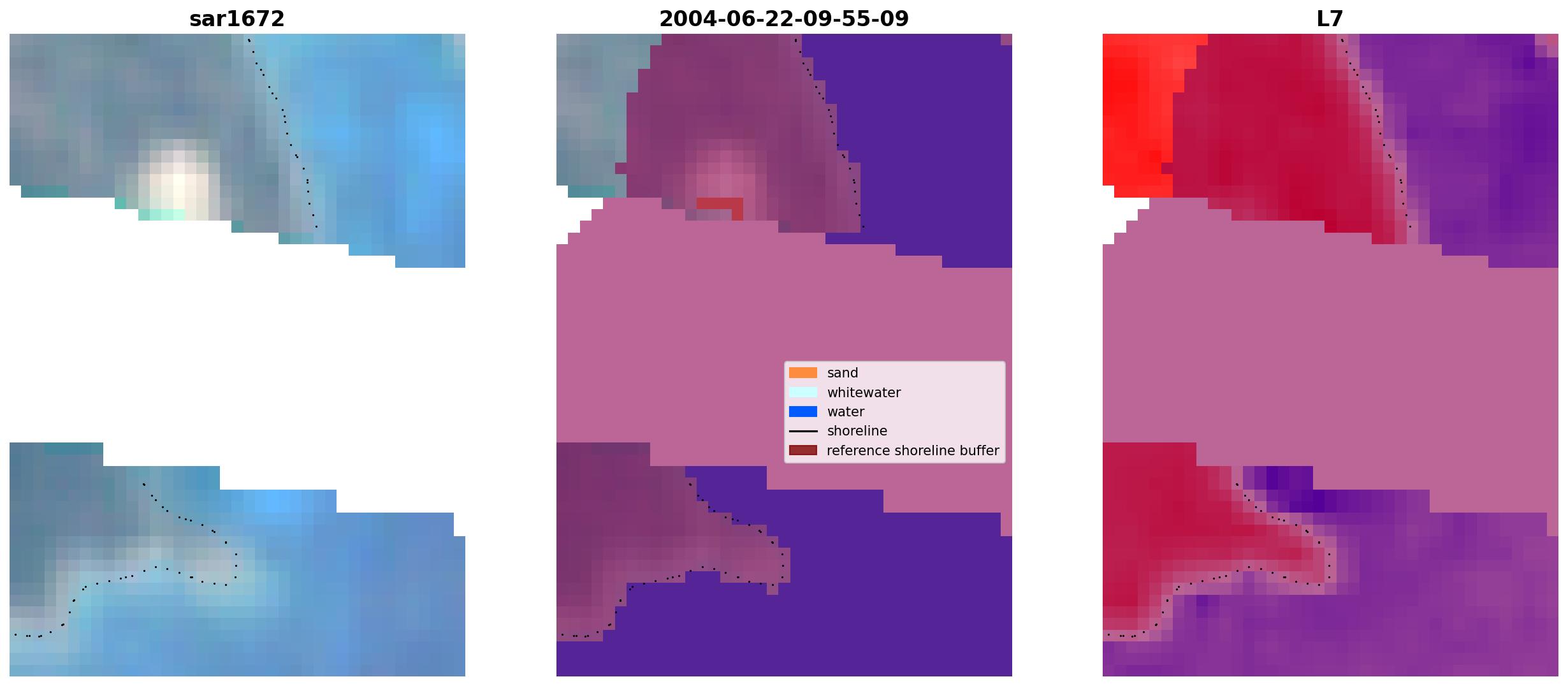 sar1672

2004-06-22-09-55-09

L7

sand
whitewater
water
shoreline
reference shoreline buffer